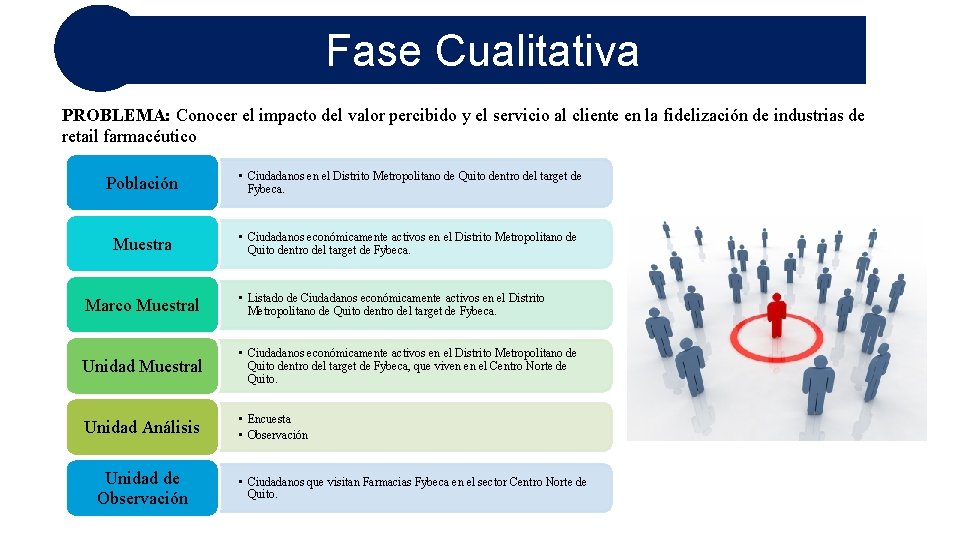 Fase Cualitativa

PROBLEMA: Conocer el impacto del valor percibido y el servicio al cliente en la fidelización de industrias de retail farmacéutico

Población
• Ciudadanos en el Distrito Metropolitano de Quito dentro del target de Fybeca.

Muestra
• Ciudadanos económicamente activos en el Distrito Metropolitano de Quito dentro del target de Fybeca.

Marco Muestral
• Listado de Ciudadanos económicamente activos en el Distrito Metropolitano de Quito dentro del target de Fybeca.

Unidad Muestral
• Ciudadanos económicamente activos en el Distrito Metropolitano de Quito dentro del target de Fybeca, que viven en el Centro Norte de Quito.

Unidad Análisis
• Encuesta
• Observación

Unidad de Observación
• Ciudadanos que visitan Farmacias Fybeca en el sector Centro Norte de Quito.